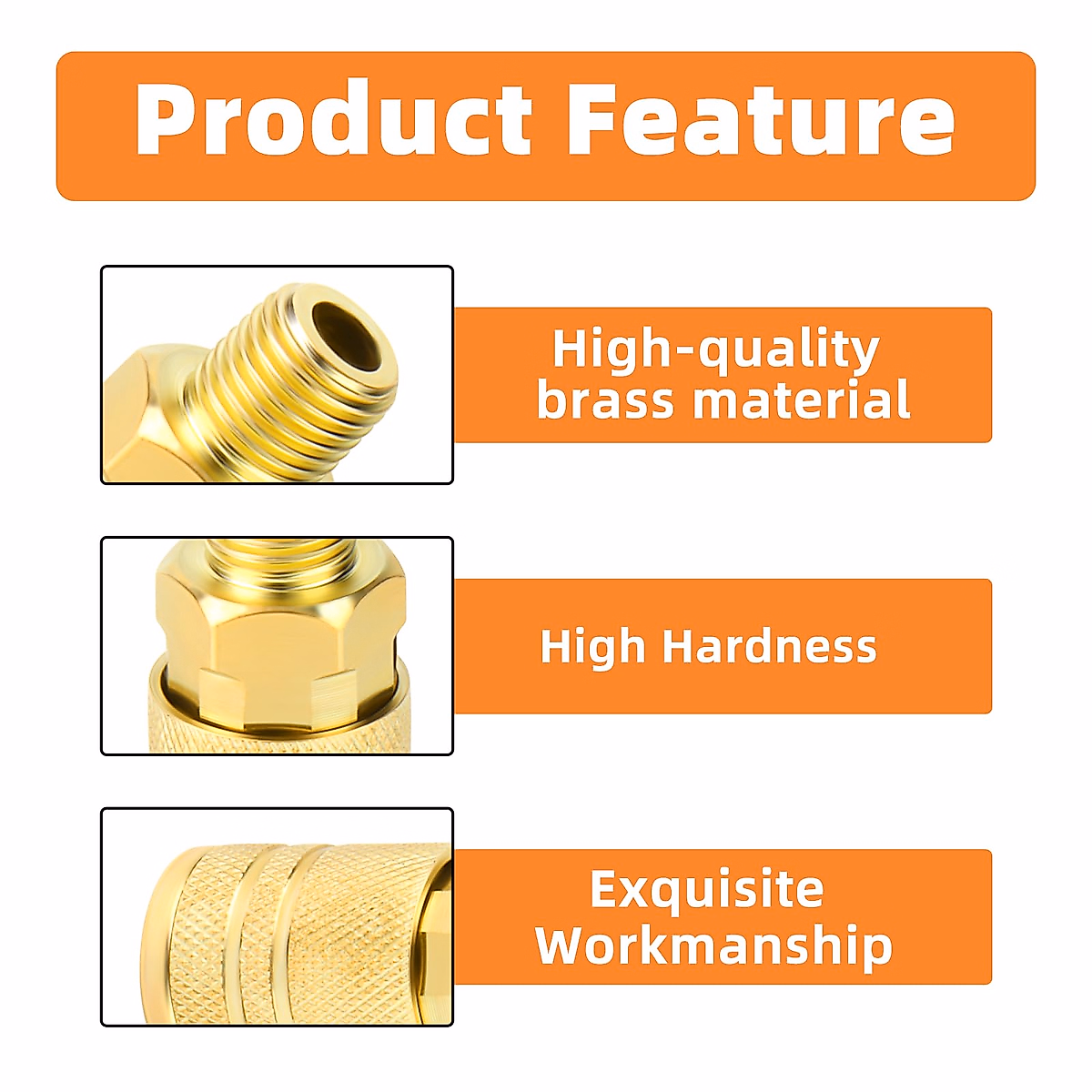 Product Feature

High-quality brass material

High Hardness

Exquisite Workmanship